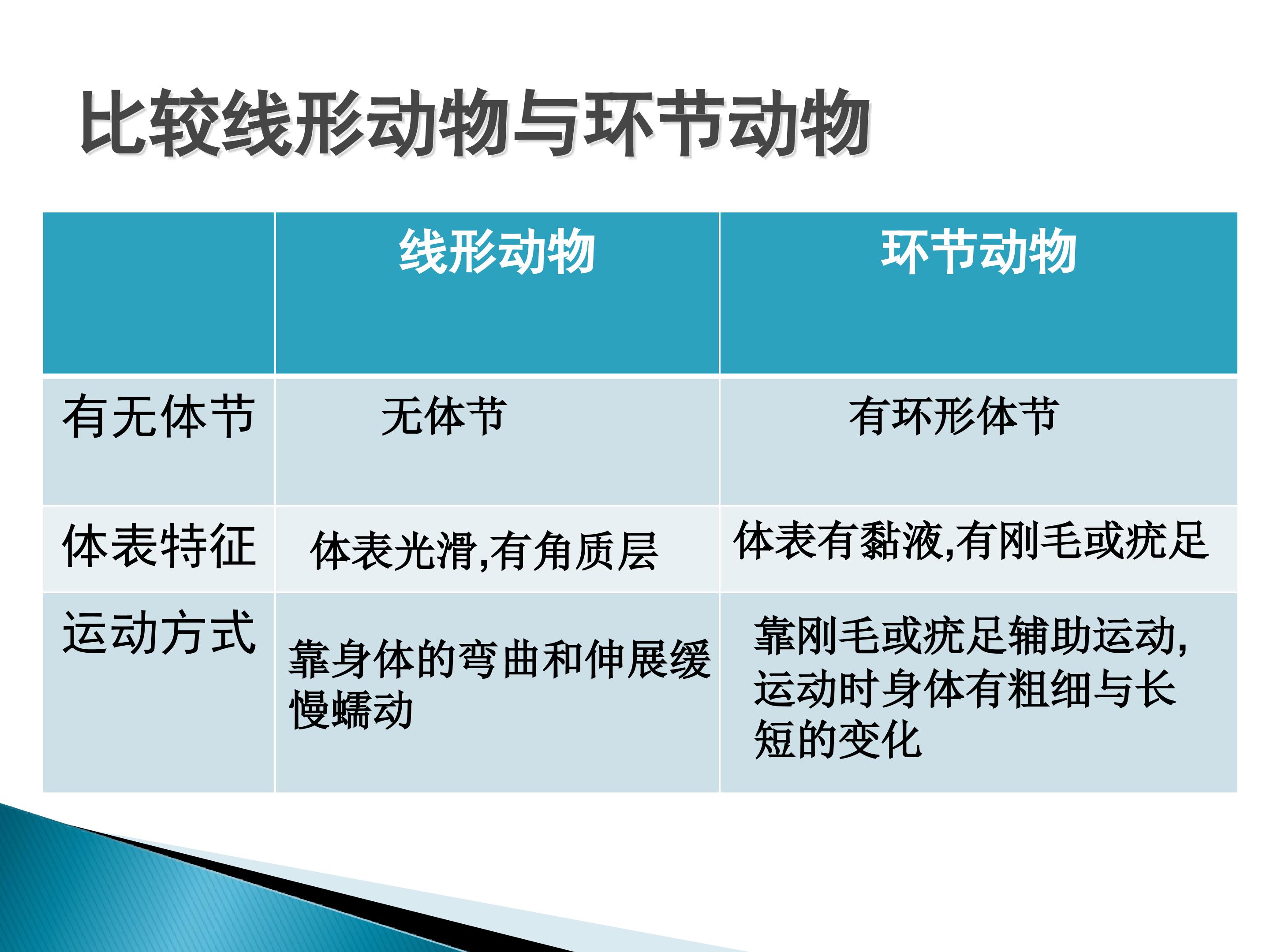 比较线形动物与环节动物

|  | 线形动物 | 环节动物 |
|---|---|---|
| 有无体节 | 无体节 | 有环形体节 |
| 体表特征 | 体表光滑,有角质层 | 体表有黏液,有刚毛或疣足 |
| 运动方式 | 靠身体的弯曲和伸展缓慢蠕动 | 靠刚毛或疣足辅助运动,运动时身体有粗细与长短的变化 |